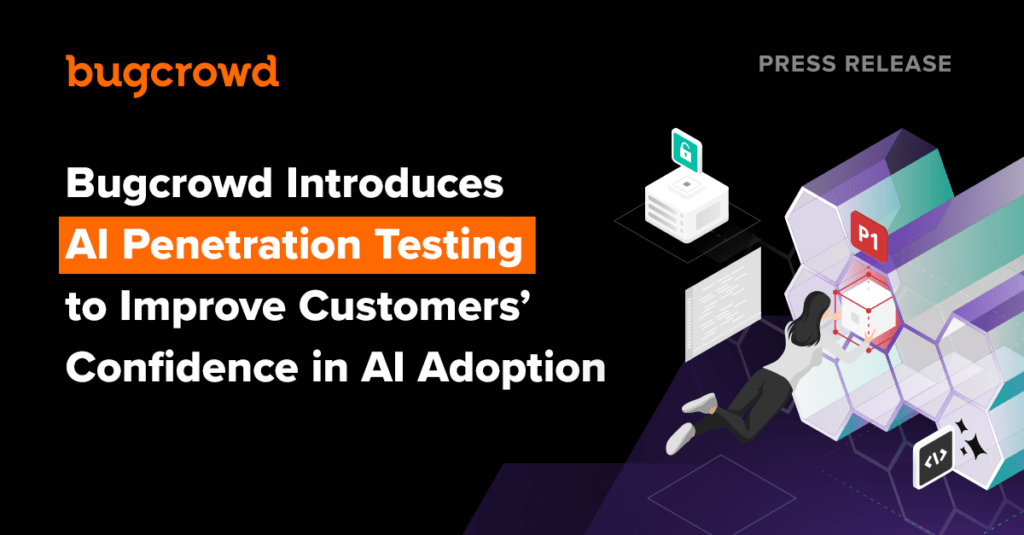 bugcrowd

PRESS RELEASE

Bugcrowd Introduces AI Penetration Testing to Improve Customers' Confidence in AI Adoption

P1

</>